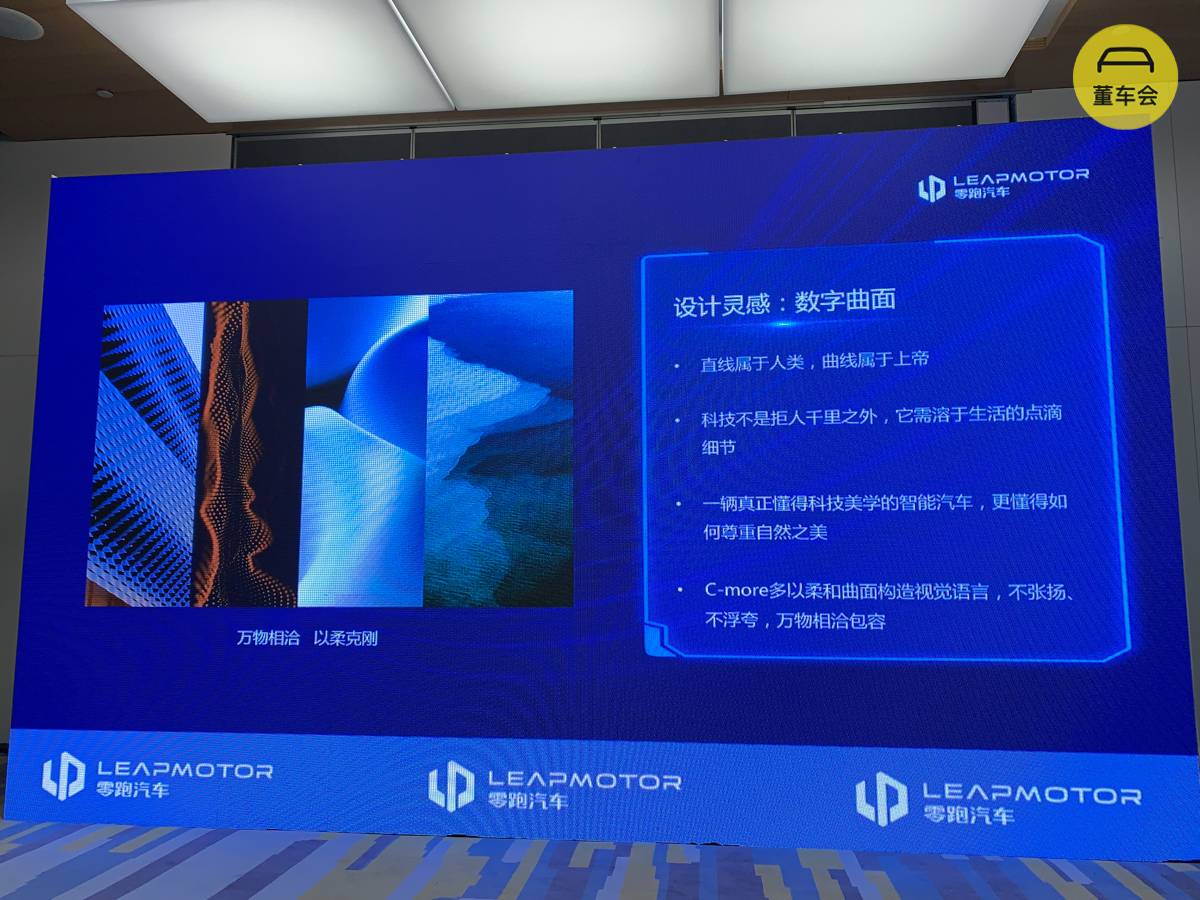 董车会

LEAPMOTOR
零跑汽车

万物相洽　以柔克刚

设计灵感：数字曲面

• 直线属于人类，曲线属于上帝

• 科技不是拒人千里之外，它需溶于生活的点滴细节

• 一辆真正懂得科技美学的智能汽车，更懂得如何尊重自然之美

• C-more多以柔和曲面构造视觉语言，不张扬、不浮夸，万物相洽包容

LEAPMOTOR
零跑汽车

LEAPMOTOR
零跑汽车

LEAPMOTOR
零跑汽车